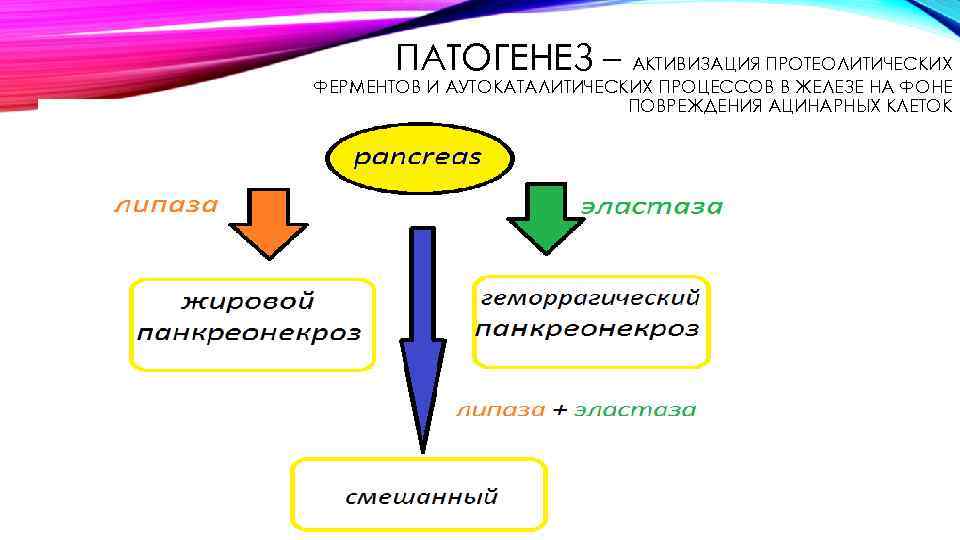 ПАТОГЕНЕЗ – АКТИВИЗАЦИЯ ПРОТЕОЛИТИЧЕСКИХ ФЕРМЕНТОВ И АУТОКАТАЛИТИЧЕСКИХ ПРОЦЕССОВ В ЖЕЛЕЗЕ НА ФОНЕ ПОВРЕЖДЕНИЯ АЦИНАРНЫХ КЛЕТОК

pancreas

липаза

эластаза

жировой панкреонекроз

геморрагический панкреонекроз

липаза + эластаза

смешанный